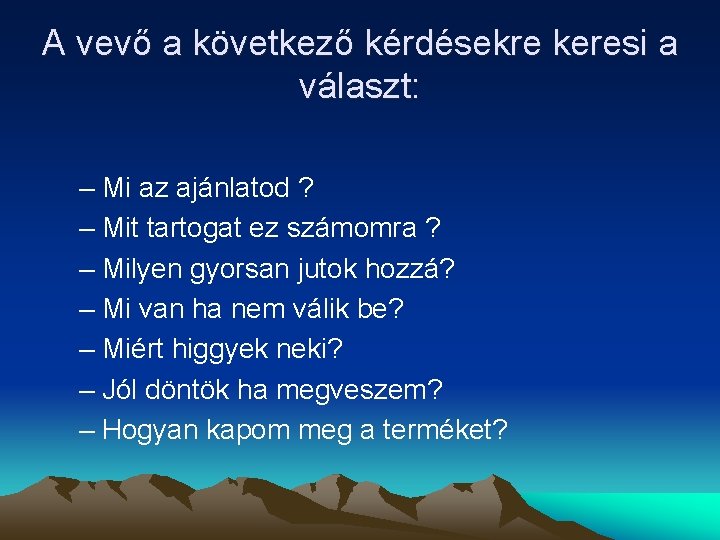 A vevő a következő kérdésekre keresi a választ:

– Mi az ajánlatod ?
– Mit tartogat ez számomra ?
– Milyen gyorsan jutok hozzá?
– Mi van ha nem válik be?
– Miért higgyek neki?
– Jól döntök ha megveszem?
– Hogyan kapom meg a terméket?